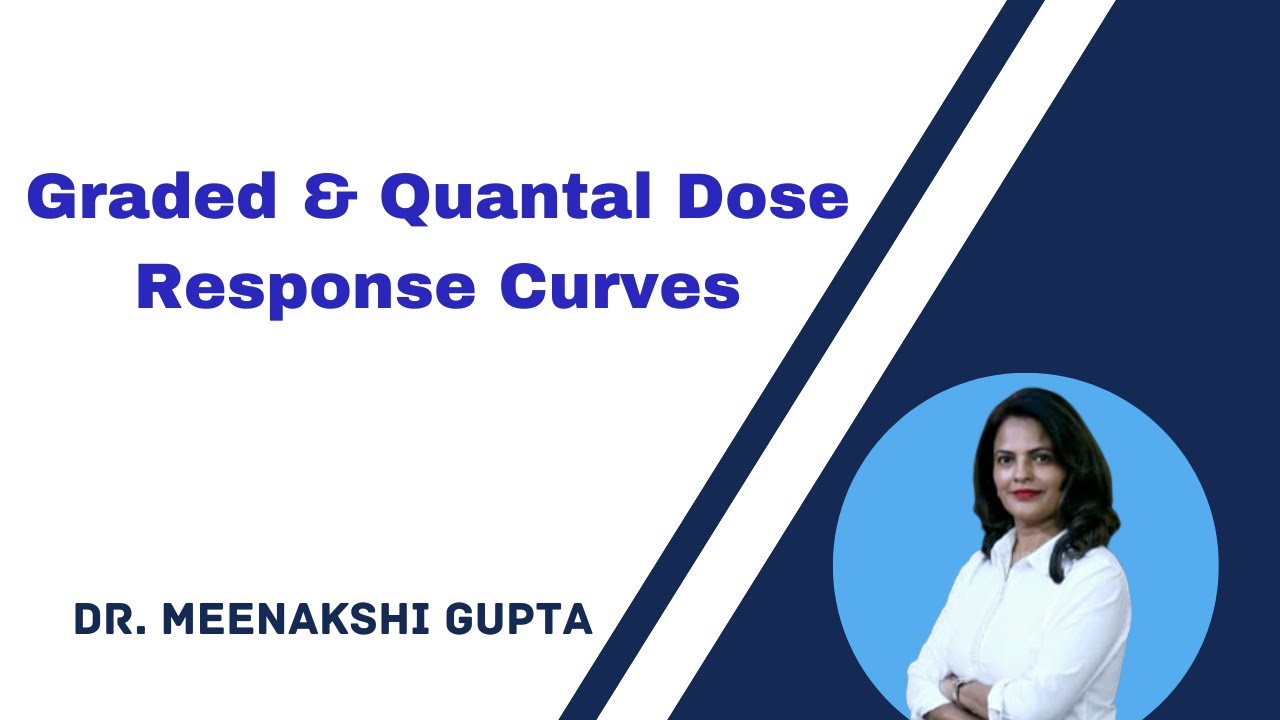 Graded & Quantal Dose Response Curves

DR. MEENAKSHI GUPTA